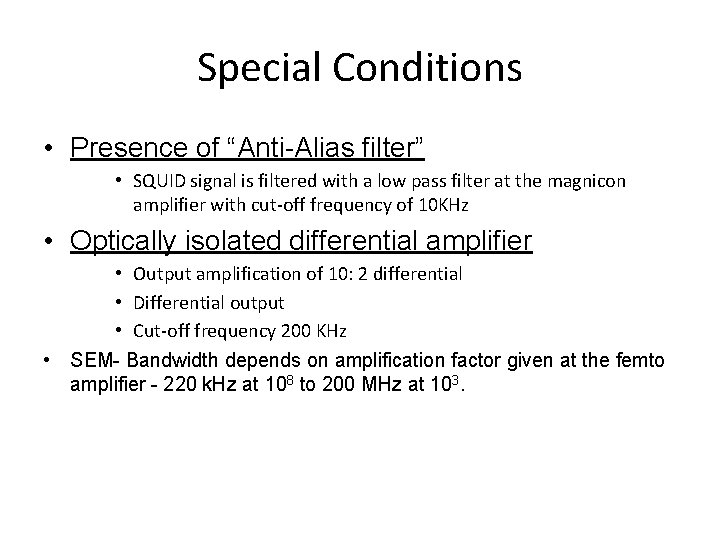 Special Conditions

• Presence of “Anti-Alias filter”

• SQUID signal is filtered with a low pass filter at the magnicon amplifier with cut-off frequency of 10KHz

• Optically isolated differential amplifier

• Output amplification of 10: 2 differential

• Differential output

• Cut-off frequency 200 KHz

• SEM- Bandwidth depends on amplification factor given at the femto amplifier - 220 kHz at $10^8$ to 200 MHz at $10^3$.